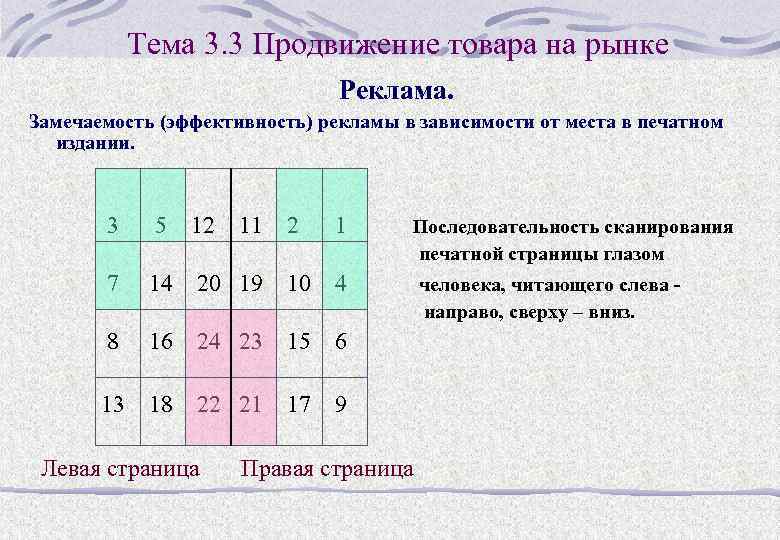 Тема 3.3 Продвижение товара на рынке

Реклама.

Замечаемость (эффективность) рекламы в зависимости от места в печатном издании.

| 3 | 5 | 12 | 11 | 2 | 1 |
|---|---|---|---|---|---|
| 7 | 14 | 20 | 19 | 10 | 4 |
| 8 | 16 | 24 | 23 | 15 | 6 |
| 13 | 18 | 22 | 21 | 17 | 9 |

Левая страница Правая страница

Последовательность сканирования печатной страницы глазом человека, читающего слева - направо, сверху – вниз.